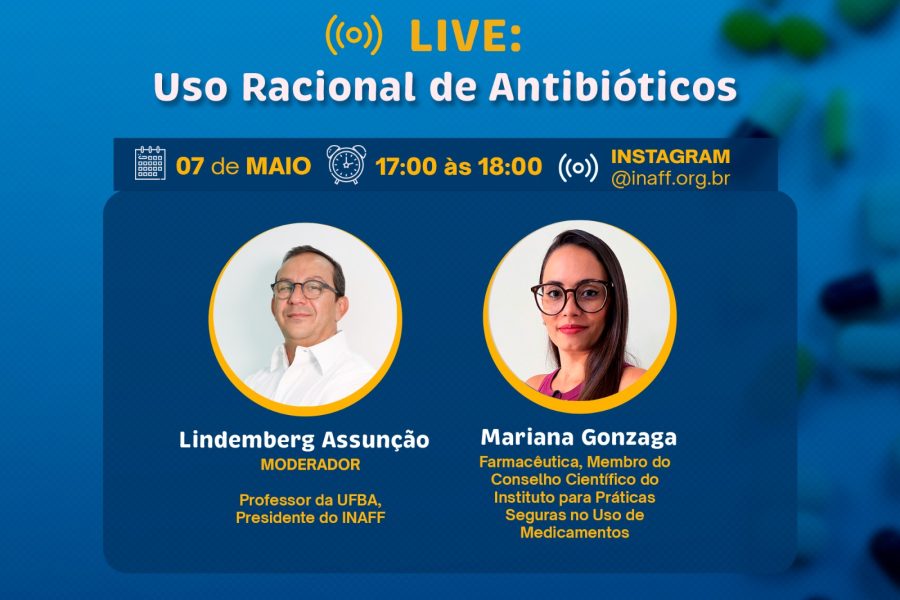 LIVE:
Uso Racional de Antibióticos

07 de MAIO 17:00 às 18:00 INSTAGRAM @inaff.org.br

Lindemberg Assunção
MODERADOR

Professor da UFBA, Presidente do INAFF

Mariana Gonzaga
Farmacêutica, Membro do Conselho Científico do Instituto para Práticas Seguras no Uso de Medicamentos